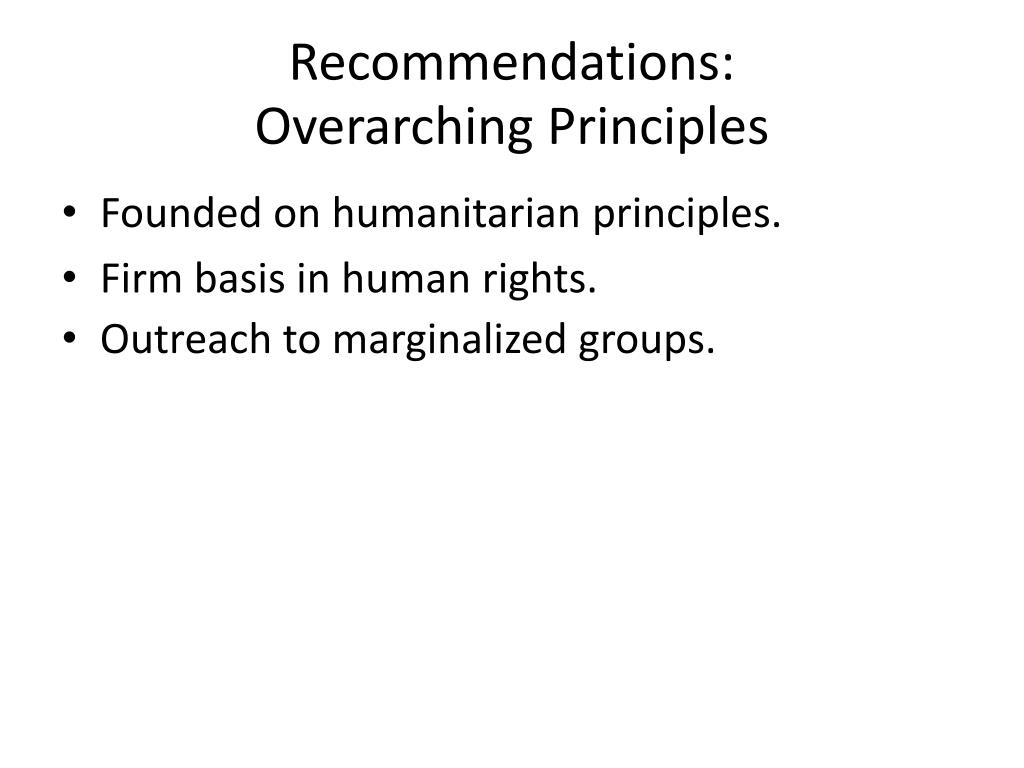 Recommendations:
Overarching Principles

• Founded on humanitarian principles.
• Firm basis in human rights.
• Outreach to marginalized groups.